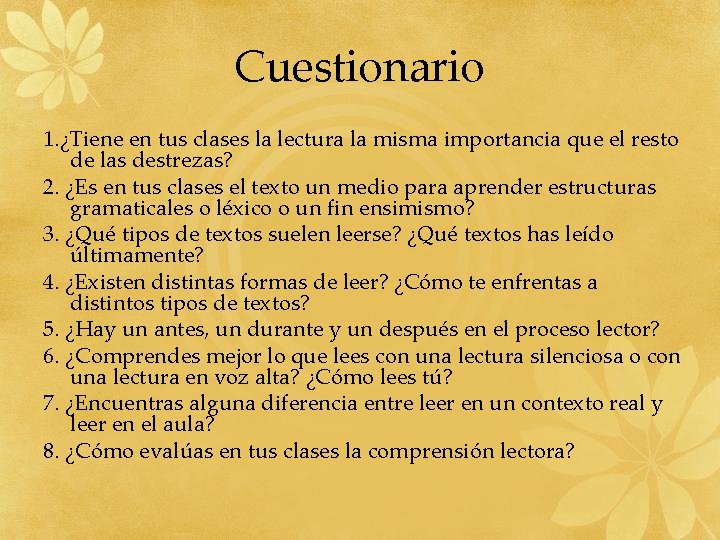 Cuestionario

1.¿Tiene en tus clases la lectura la misma importancia que el resto de las destrezas?

2. ¿Es en tus clases el texto un medio para aprender estructuras gramaticales o léxico o un fin ensimismo?

3. ¿Qué tipos de textos suelen leerse? ¿Qué textos has leído últimamente?

4. ¿Existen distintas formas de leer? ¿Cómo te enfrentas a distintos tipos de textos?

5. ¿Hay un antes, un durante y un después en el proceso lector?

6. ¿Comprendes mejor lo que lees con una lectura silenciosa o con una lectura en voz alta? ¿Cómo lees tú?

7. ¿Encuentras alguna diferencia entre leer en un contexto real y leer en el aula?

8. ¿Cómo evalúas en tus clases la comprensión lectora?